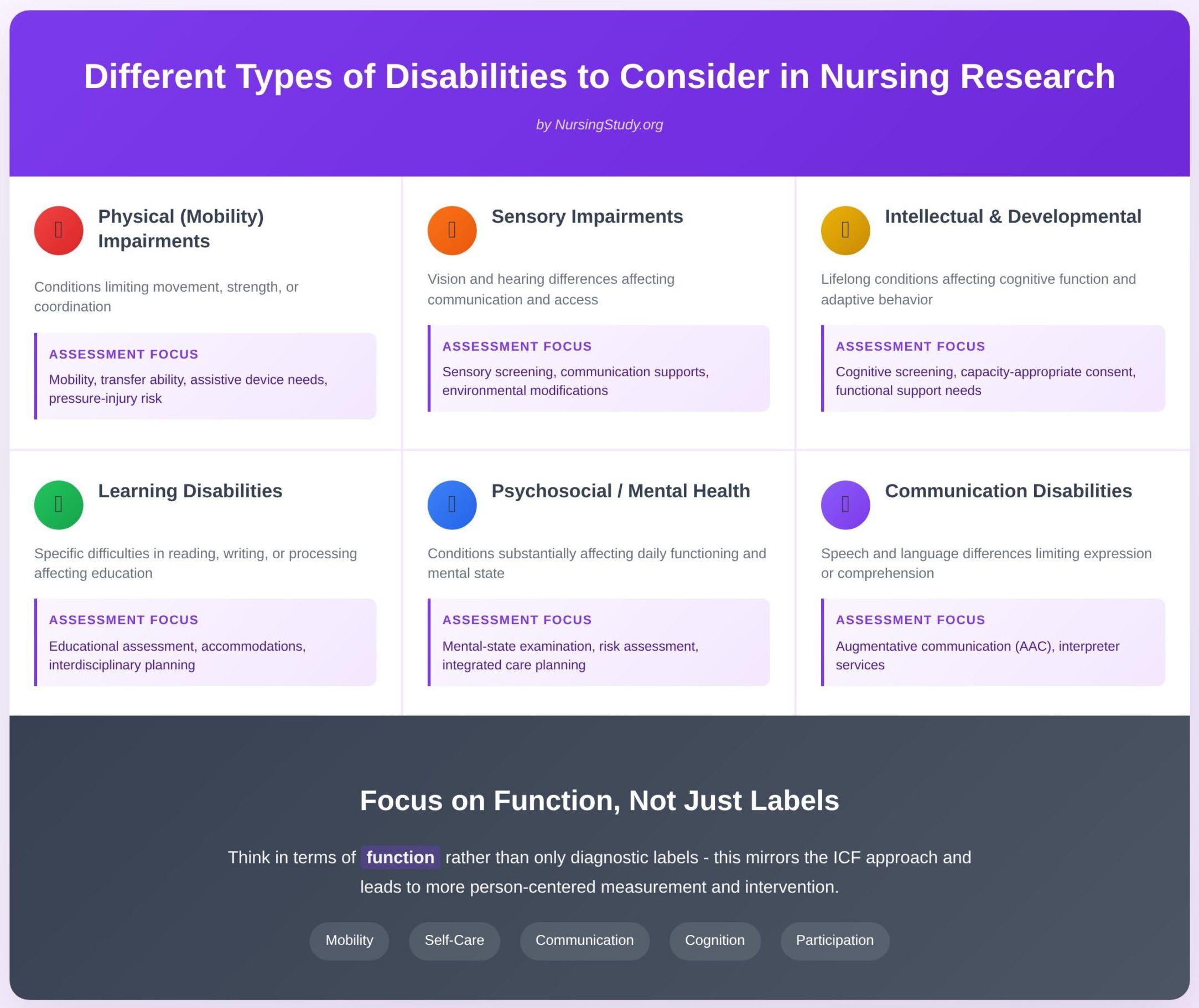 Different Types of Disabilities to Consider in Nursing Research

by NursingStudy.org

Physical (Mobility) Impairments

Conditions limiting movement, strength, or coordination

ASSESSMENT FOCUS

Mobility, transfer ability, assistive device needs, pressure-injury risk

Sensory Impairments

Vision and hearing differences affecting communication and access

ASSESSMENT FOCUS

Sensory screening, communication supports, environmental modifications

Intellectual & Developmental

Lifelong conditions affecting cognitive function and adaptive behavior

ASSESSMENT FOCUS

Cognitive screening, capacity-appropriate consent, functional support needs

Learning Disabilities

Specific difficulties in reading, writing, or processing affecting education

ASSESSMENT FOCUS

Educational assessment, accommodations, interdisciplinary planning

Psychosocial / Mental Health

Conditions substantially affecting daily functioning and mental state

ASSESSMENT FOCUS

Mental-state examination, risk assessment, integrated care planning

Communication Disabilities

Speech and language differences limiting expression or comprehension

ASSESSMENT FOCUS

Augmentative communication (AAC), interpreter services

Focus on Function, Not Just Labels

Think in terms of function rather than only diagnostic labels - this mirrors the ICF approach and leads to more person-centered measurement and intervention.

Mobility

Self-Care

Communication

Cognition

Participation